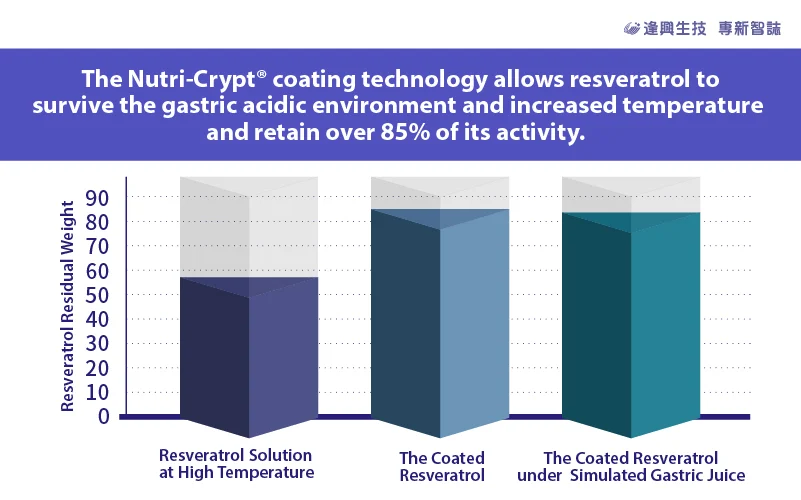 達興生技 專新智誌

The Nutri-Crypt® coating technology allows resveratrol to survive the gastric acidic environment and increased temperature and retain over 85% of its activity.

Resveratrol Residual Weight

90
80
70
60
50
40
30
20
10
0

Resveratrol Solution at High Temperature

The Coated Resveratrol

The Coated Resveratrol under Simulated Gastric Juice